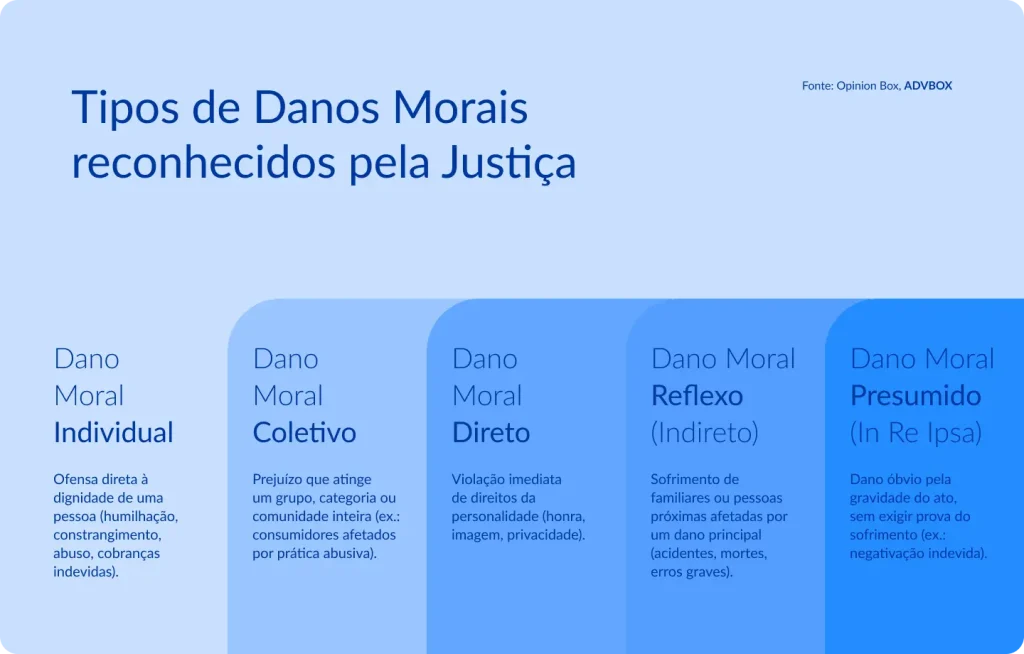 Tipos de Danos Morais reconhecidos pela Justiça

Fonte: Opinion Box, ADVBOX

Dano Moral Individual

Ofensa direta à dignidade de uma pessoa (humilhação, constrangimento, abuso, cobranças indevidas).

Dano Moral Coletivo

Prejuízo que atinge um grupo, categoria ou comunidade inteira (ex.: consumidores afetados por prática abusiva).

Dano Moral Direto

Violação imediata de direitos da personalidade (honra, imagem, privacidade).

Dano Moral Reflexo (Indireto)

Sofrimento de familiares ou pessoas próximas afetadas por um dano principal (acidentes, mortes, erros graves).

Dano Moral Presumido (In Re Ipsa)

Dano óbvio pela gravidade do ato, sem exigir prova do sofrimento (ex.: negativação indevida).